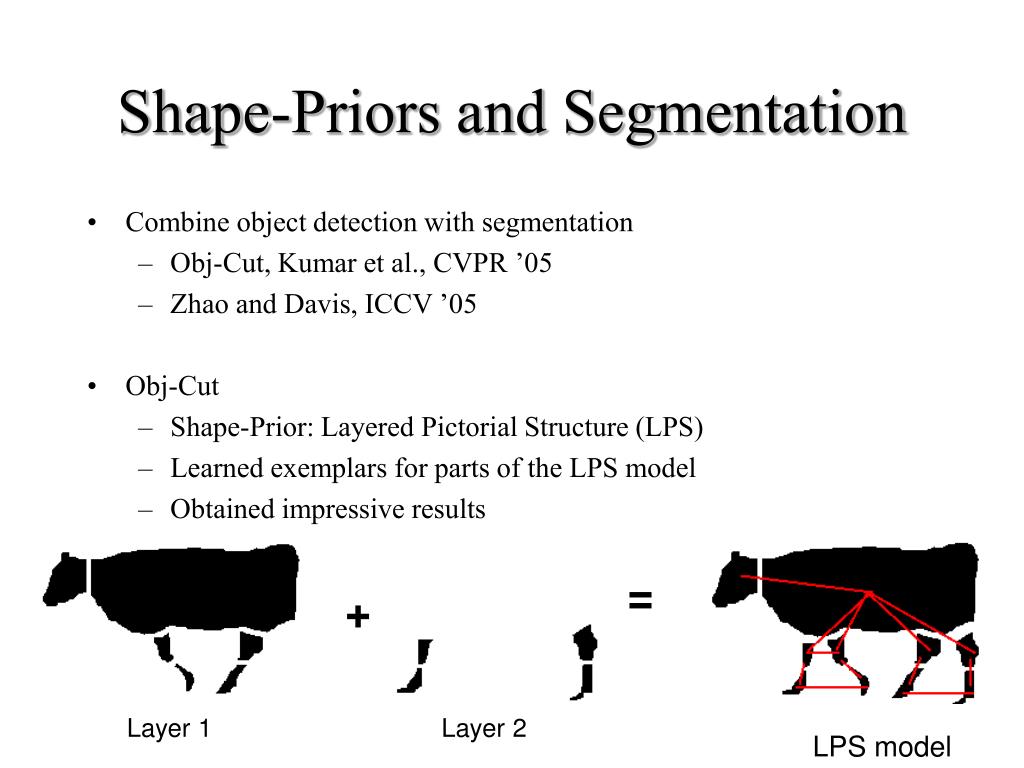 Shape-Priors and Segmentation

• Combine object detection with segmentation
– Obj-Cut, Kumar et al., CVPR ’05
– Zhao and Davis, ICCV ’05

• Obj-Cut
– Shape-Prior: Layered Pictorial Structure (LPS)
– Learned exemplars for parts of the LPS model
– Obtained impressive results

+

=

Layer 1

Layer 2

LPS model